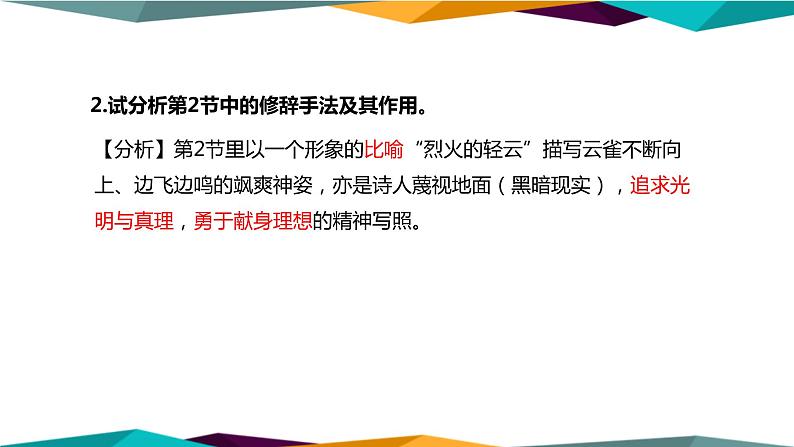 2.试分析第2节中的修辞手法及其作用。

【分析】第2节里以一个形象的比喻“烈火的轻云”描写云雀不断向上、边飞边鸣的飒爽神姿，亦是诗人蔑视地面（黑暗现实），追求光明与真理，勇于献身理想的精神写照。